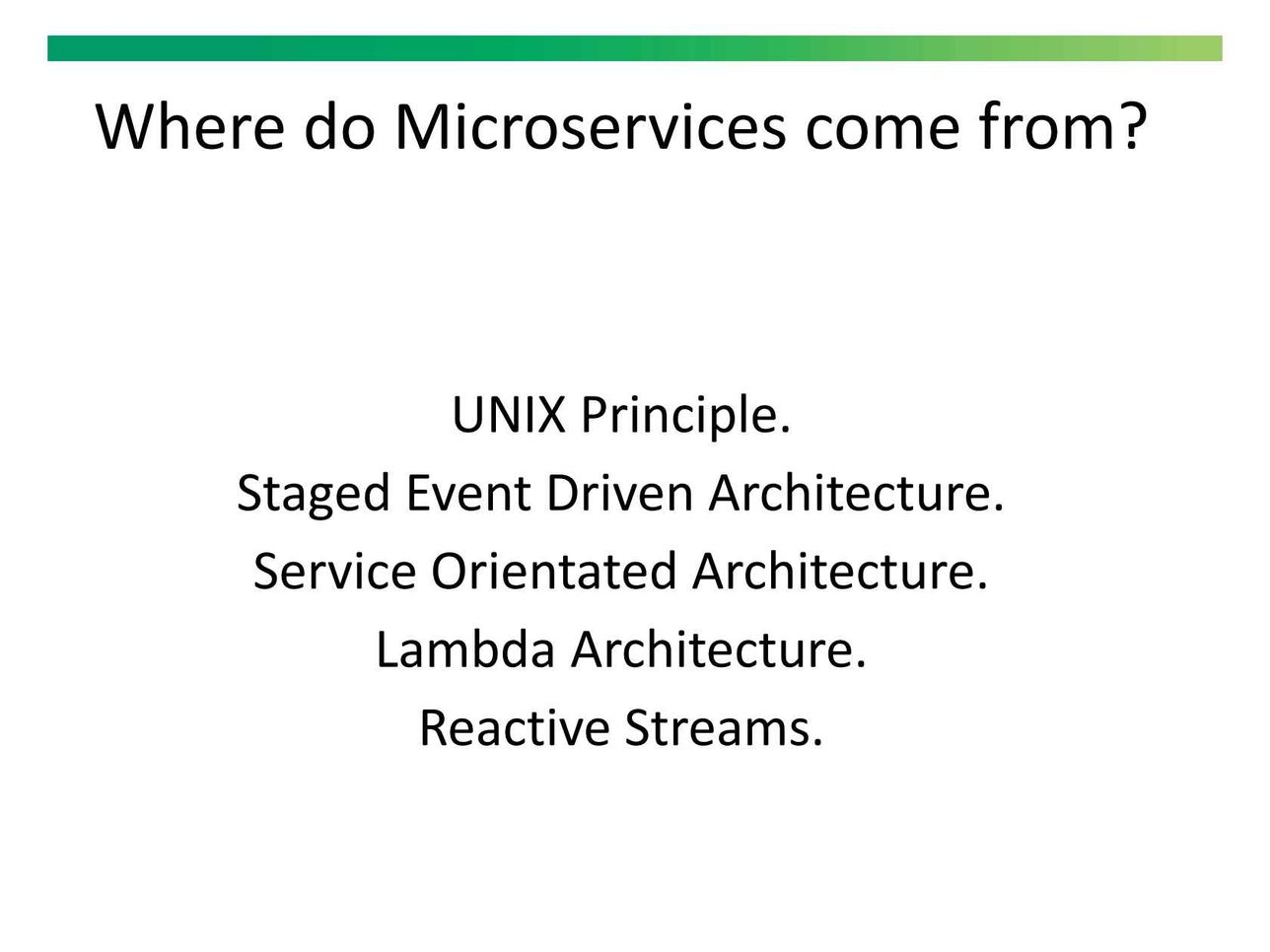 Where do Microservices come from?

UNIX Principle.
Staged Event Driven Architecture.
Service Orientated Architecture.
Lambda Architecture.
Reactive Streams.